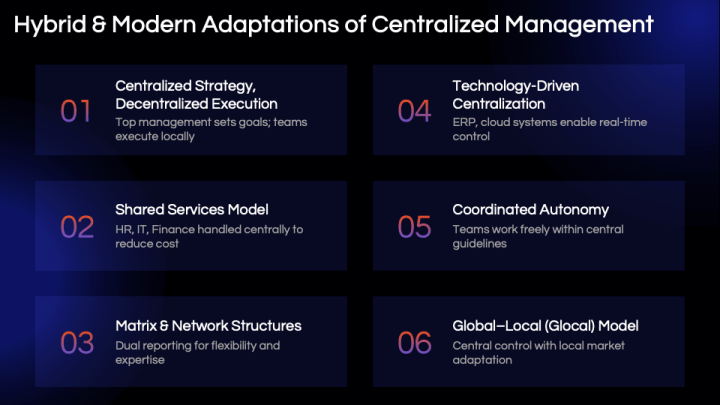 Hybrid & Modern Adaptations of Centralized Management

01
Centralized Strategy, Decentralized Execution
Top management sets goals; teams execute locally

02
Shared Services Model
HR, IT, Finance handled centrally to reduce cost

03
Matrix & Network Structures
Dual reporting for flexibility and expertise

04
Technology-Driven Centralization
ERP, cloud systems enable real-time control

05
Coordinated Autonomy
Teams work freely within central guidelines

06
Global–Local (Glocal) Model
Central control with local market adaptation